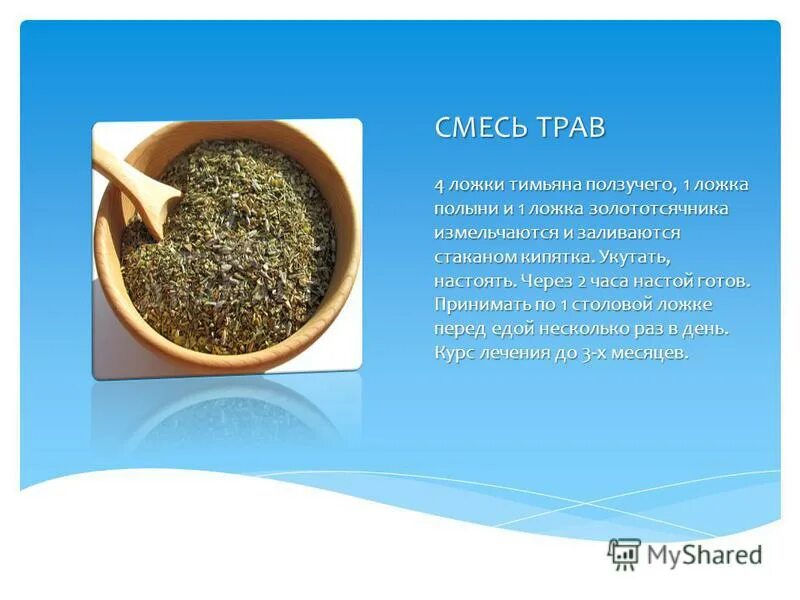 СМЕСЬ ТРАВ

4 ложки тимьяна ползучего, 1 ложка полыни и 1 ложка золототсячника измельчаются и заливаются стаканом кипятка. Укутать, настоять. Через 2 часа настой готов. Принимать по 1 столовой ложке перед едой несколько раз в день. Курс лечения до 3-х месяцев.

MyShared